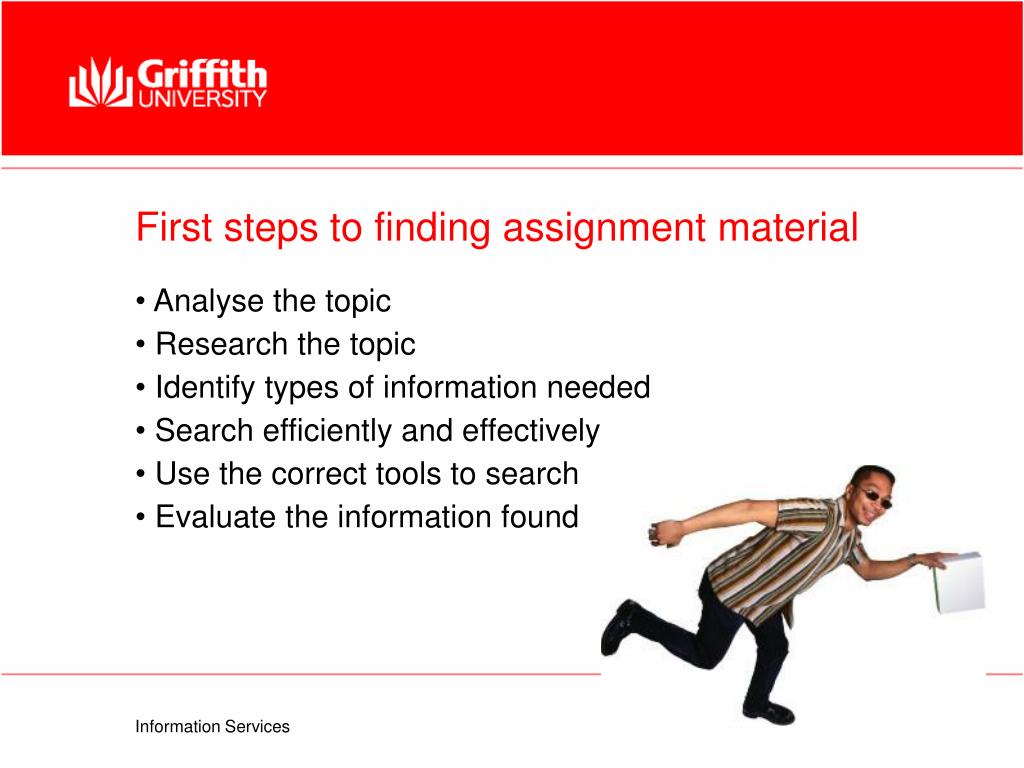 Griffith UNIVERSITY

First steps to finding assignment material

• Analyse the topic
• Research the topic
• Identify types of information needed
• Search efficiently and effectively
• Use the correct tools to search
• Evaluate the information found

Information Services